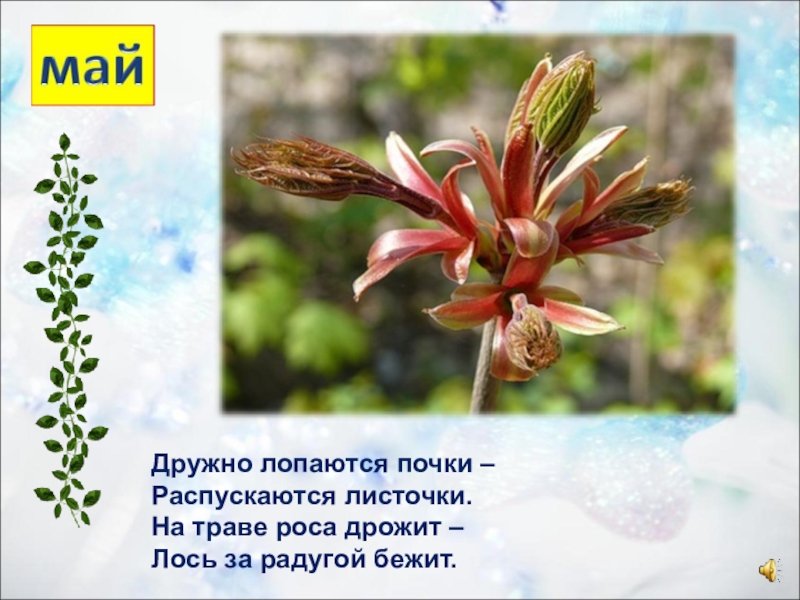 май

Дружно лопаются почки –
Распускаются листочки.
На траве роса дрожит –
Лось за радугой бежит.